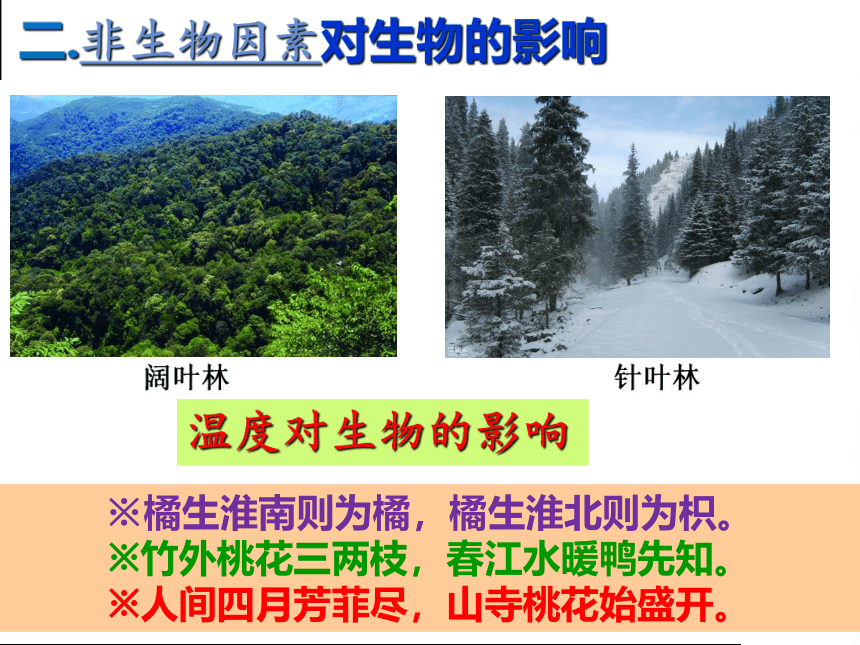 二.非生物因素对生物的影响

阔叶林

针叶林

温度对生物的影响

※橘生淮南则为橘，橘生淮北则为枳。
※竹外桃花三两枝，春江水暖鸭先知。
※人间四月芳菲尽，山寺桃花始盛开。